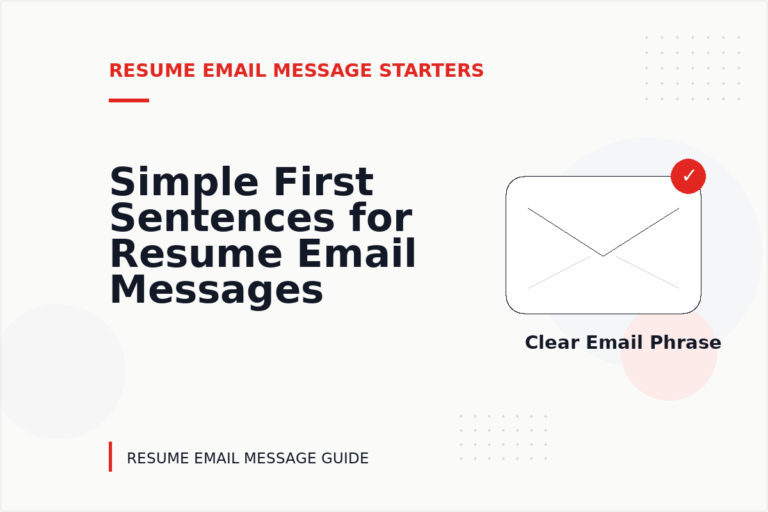 RESUME EMAIL MESSAGE STARTERS

Simple First Sentences for Resume Email Messages

✓

Clear Email Phrase

RESUME EMAIL MESSAGE GUIDE